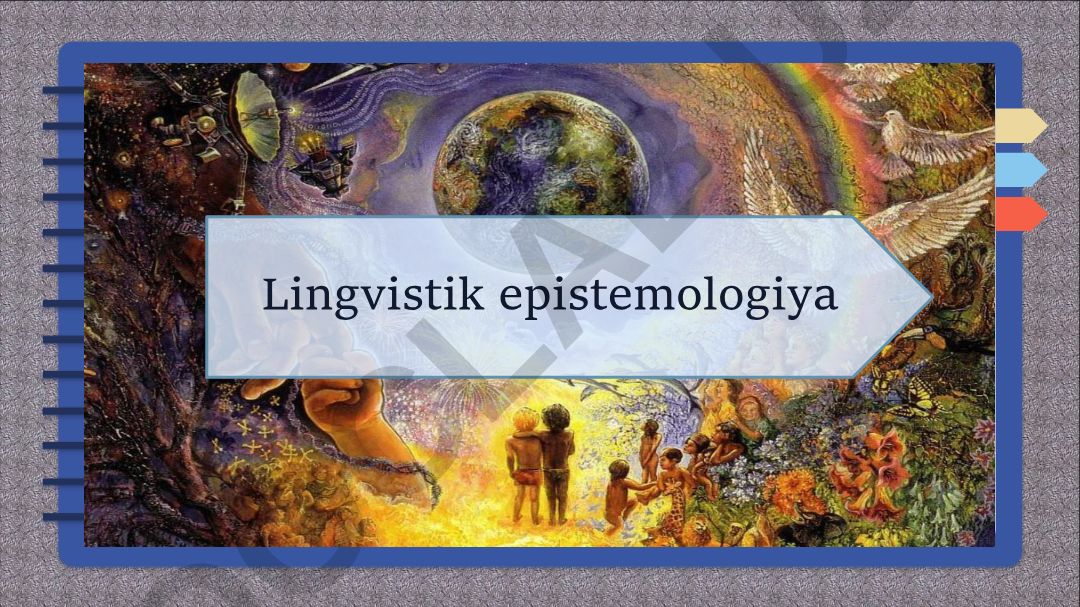 Lingvistik epistemologiya